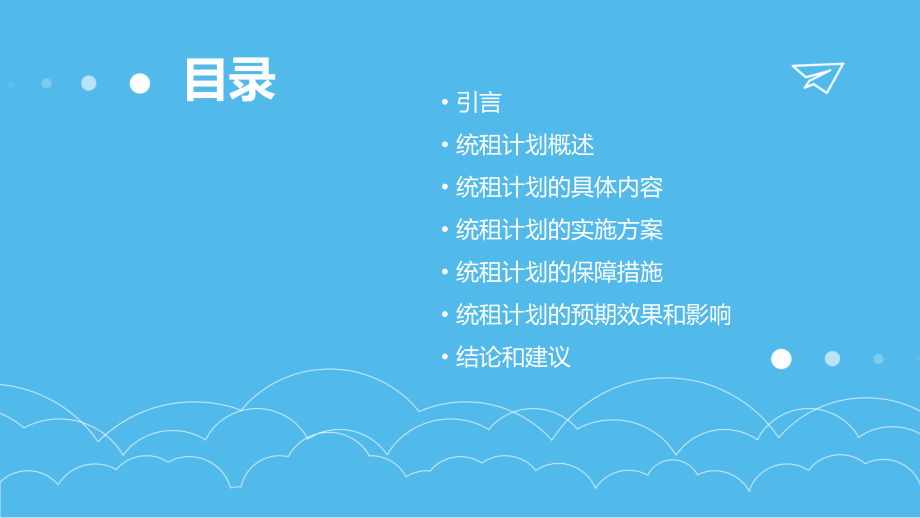 目录

• 引言
• 统租计划概述
• 统租计划的具体内容
• 统租计划的实施方案
• 统租计划的保障措施
• 统租计划的预期效果和影响
• 结论和建议